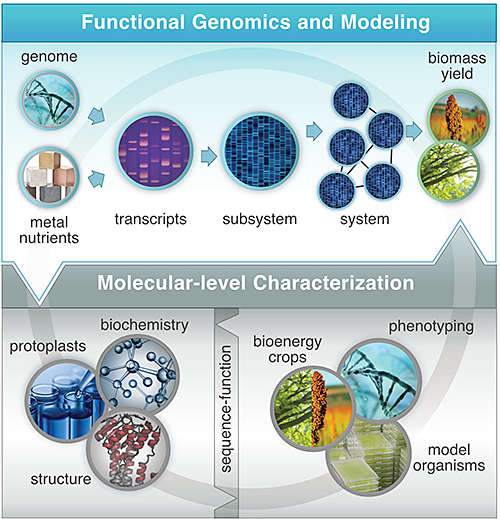 Functional Genomics and Modeling

genome

metal nutrients

transcripts

subsystem

system

biomass yield

Molecular-level Characterization

protoplasts

biochemistry

structure

sequence-function

bioenergy crops

phenotyping

model organisms